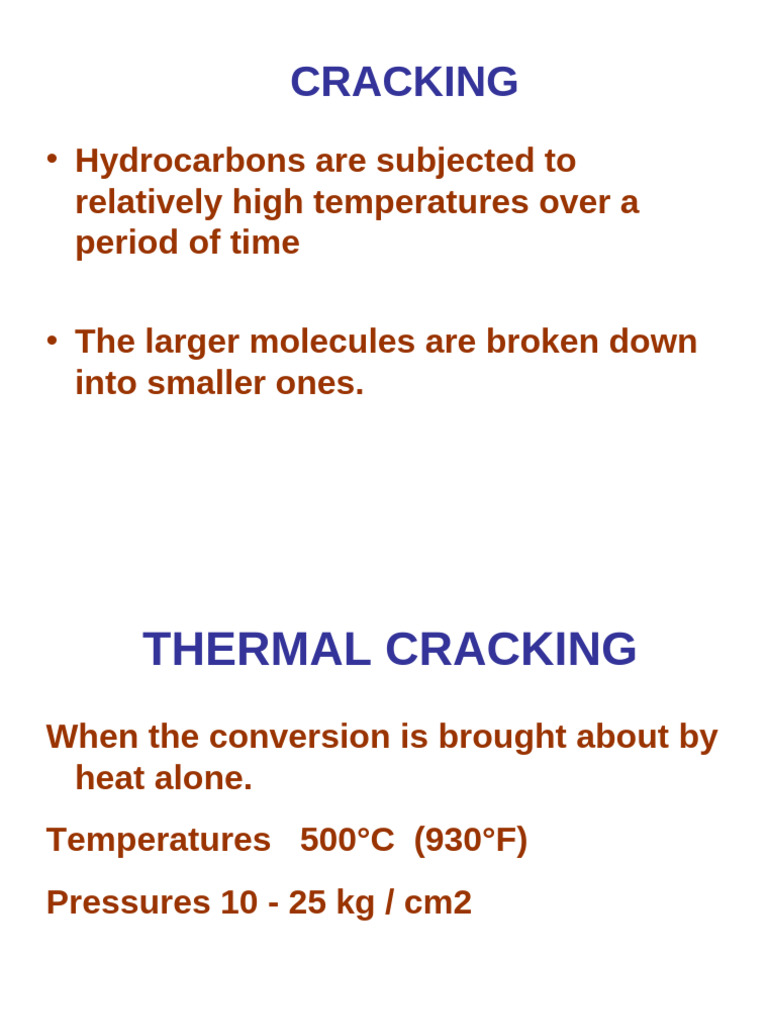 CRACKING

• Hydrocarbons are subjected to relatively high temperatures over a period of time

• The larger molecules are broken down into smaller ones.

THERMAL CRACKING

When the conversion is brought about by heat alone.

Temperatures 500°C (930°F)

Pressures 10 - 25 kg / cm2